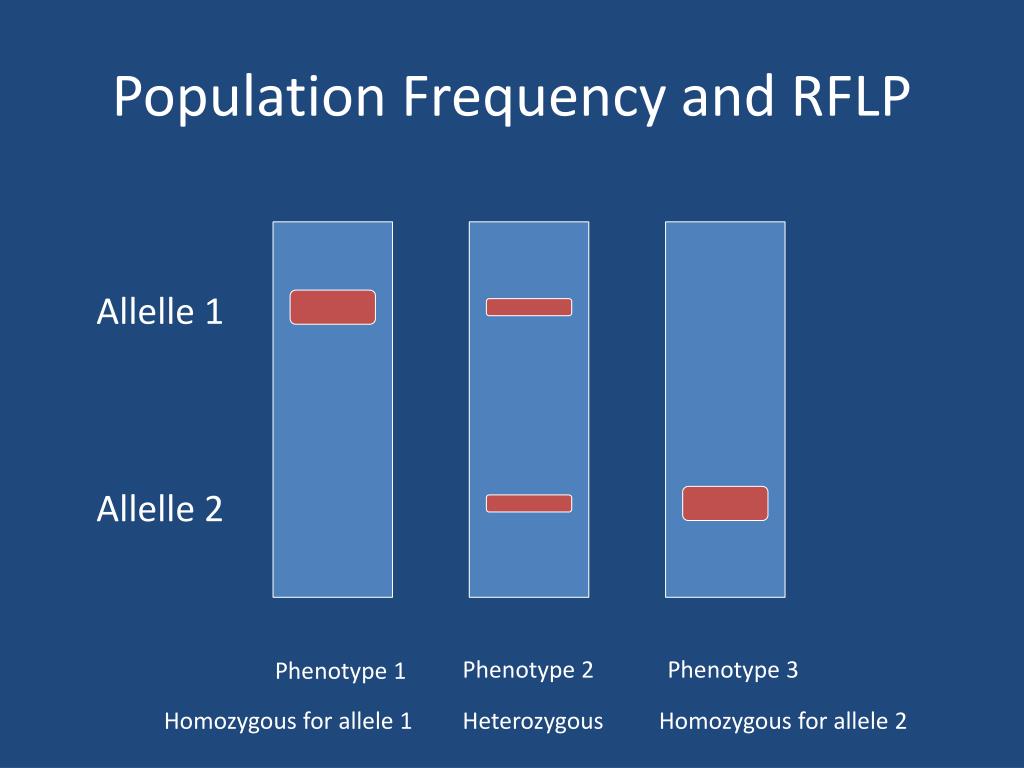 Population Frequency and RFLP

Allelle 1

Allelle 2

Phenotype 1

Phenotype 2

Phenotype 3

Homozygous for allele 1

Heterozygous

Homozygous for allele 2